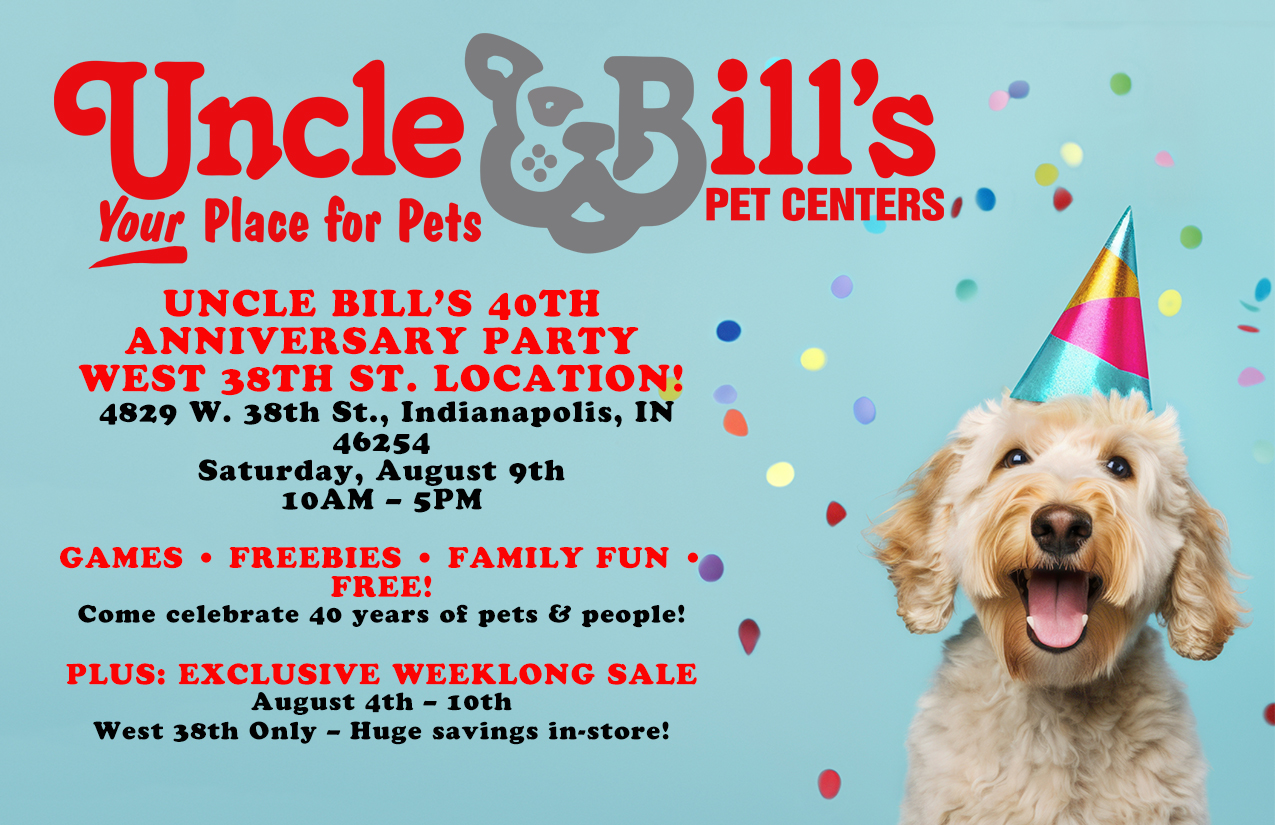 Uncle Bill's
Your Place for Pets
PET CENTERS

UNCLE BILL'S 40TH ANNIVERSARY PARTY
WEST 38TH ST. LOCATION!
4829 W. 38th St., Indianapolis, IN 46254
Saturday, August 9th
10AM – 5PM

GAMES • FREEBIES • FAMILY FUN • FREE!
Come celebrate 40 years of pets & people!

PLUS: EXCLUSIVE WEEKLONG SALE
August 4th – 10th
West 38th Only – Huge savings in-store!